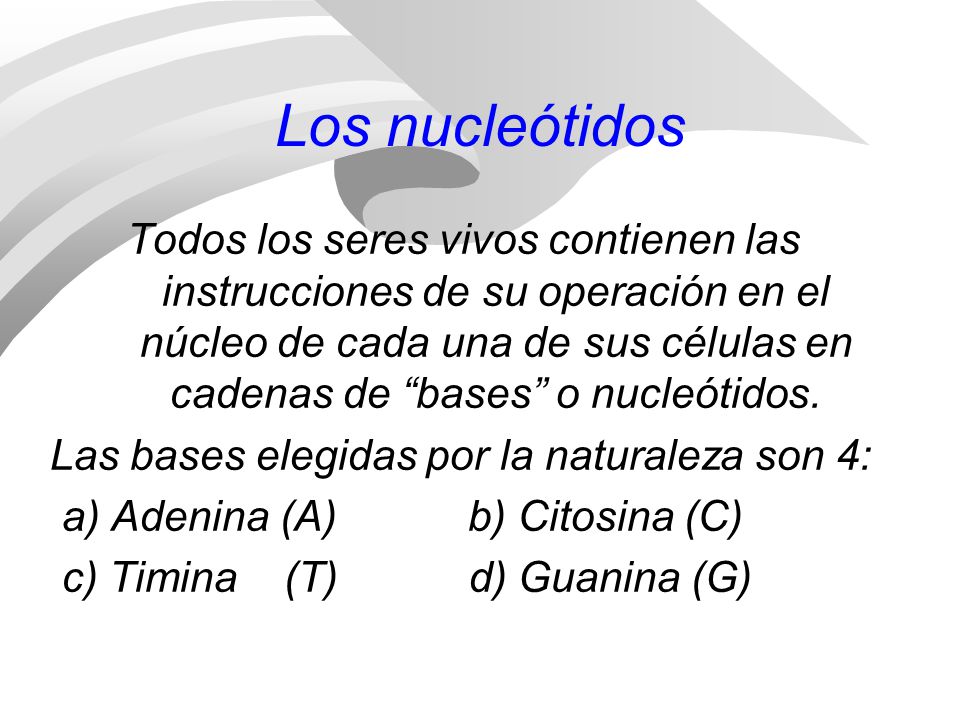 Los nucleótidos

Todos los seres vivos contienen las instrucciones de su operación en el núcleo de cada una de sus células en cadenas de “bases” o nucleótidos.

Las bases elegidas por la naturaleza son 4:

a) Adenina (A)   b) Citosina (C)

c) Timina (T)   d) Guanina (G)